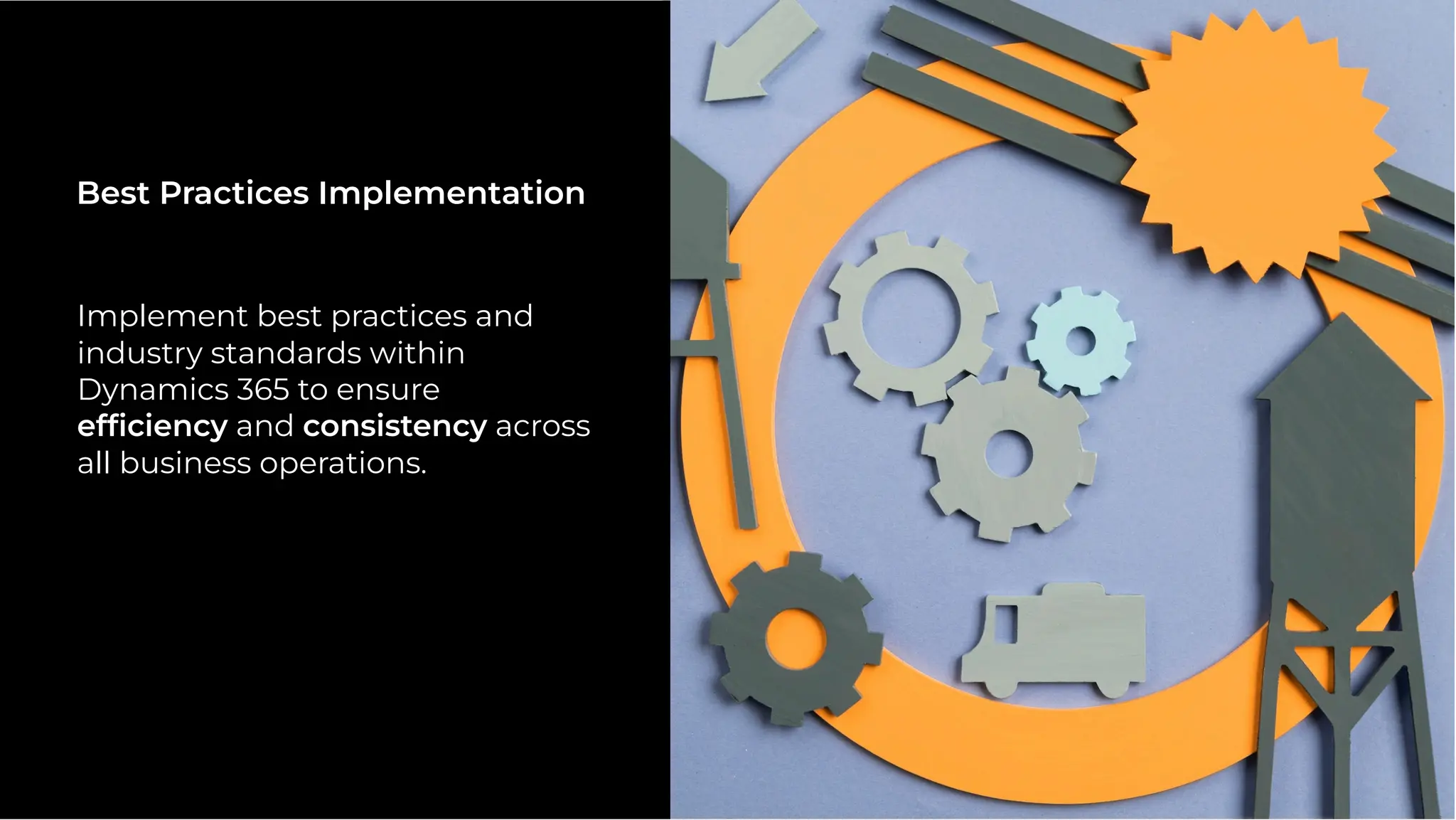 Best Practices Implementation

Implement best practices and industry standards within Dynamics 365 to ensure efficiency and consistency across all business operations.